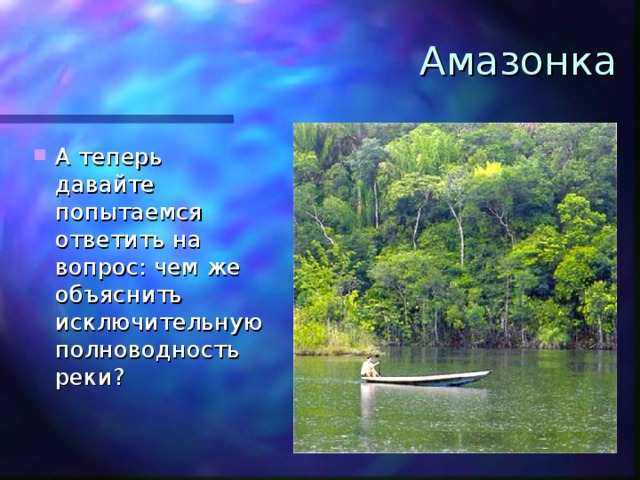 Амазонка

А теперь давайте попытаемся ответить на вопрос: чем же объяснить исключительную полноводность реки?